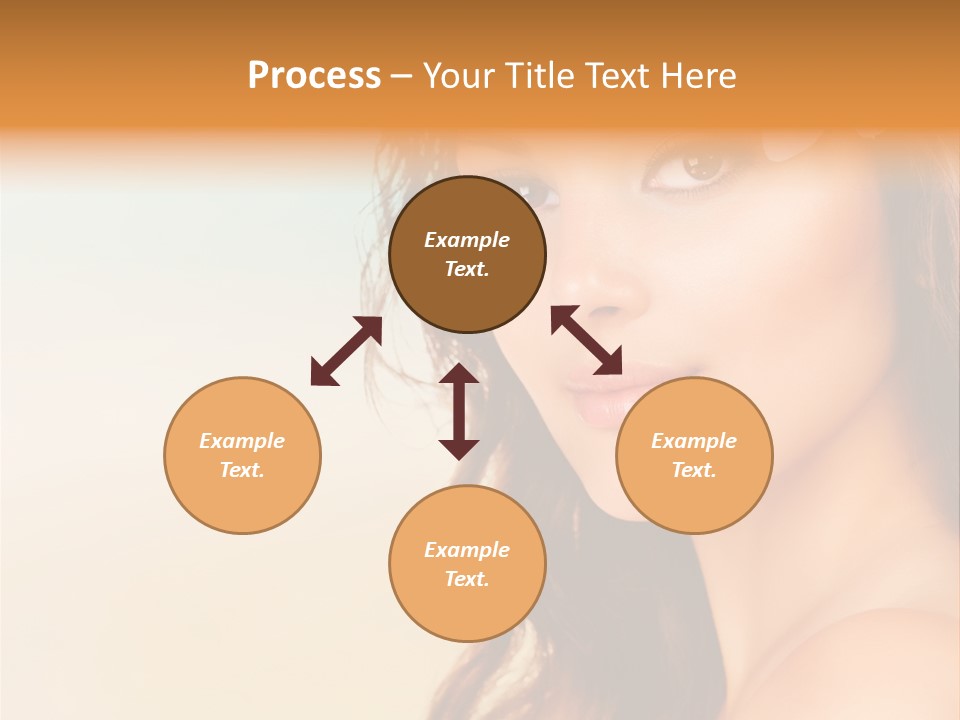 Process – Your Title Text Here

Example Text.

Example Text.

Example Text.

Example Text.